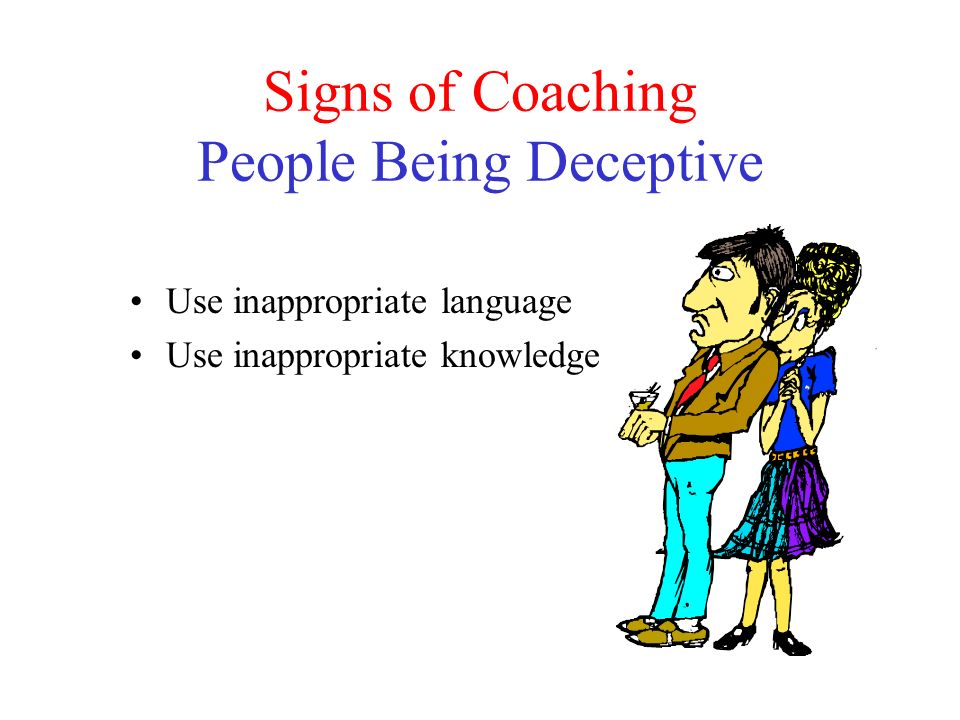 Signs of Coaching
People Being Deceptive

• Use inappropriate language
• Use inappropriate knowledge